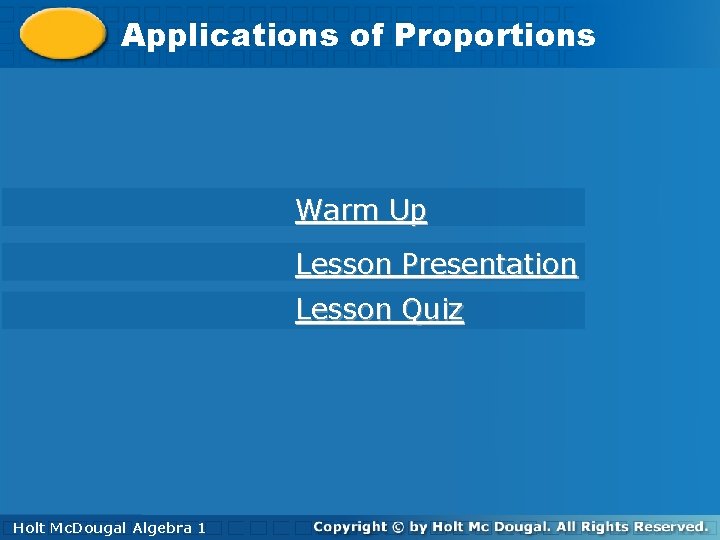 Applications of Proportions

Warm Up

Lesson Presentation

Lesson Quiz

Holt McDougal Algebra 1

Copyright © by Holt Mc Dougal. All Rights Reserved.